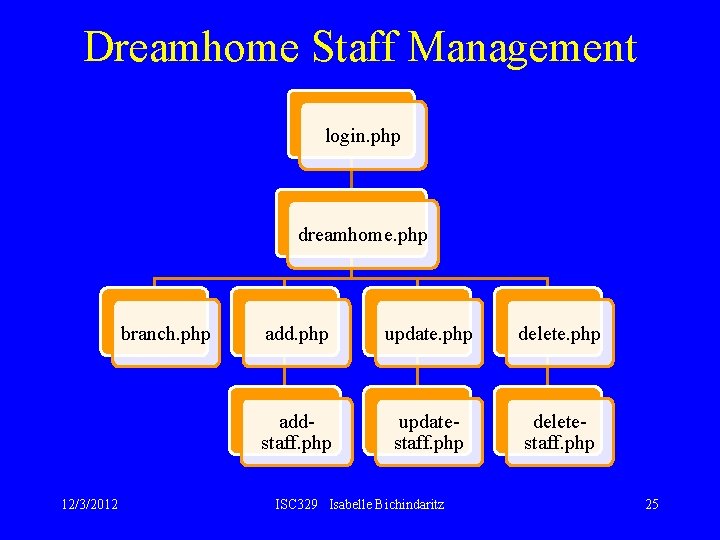 Dreamhome Staff Management

login.php

dreamhome.php

branch.php

add.php

update.php

delete.php

add-staff.php

update-staff.php

delete-staff.php

12/3/2012

ISC329 Isabelle Bichindaritz

25